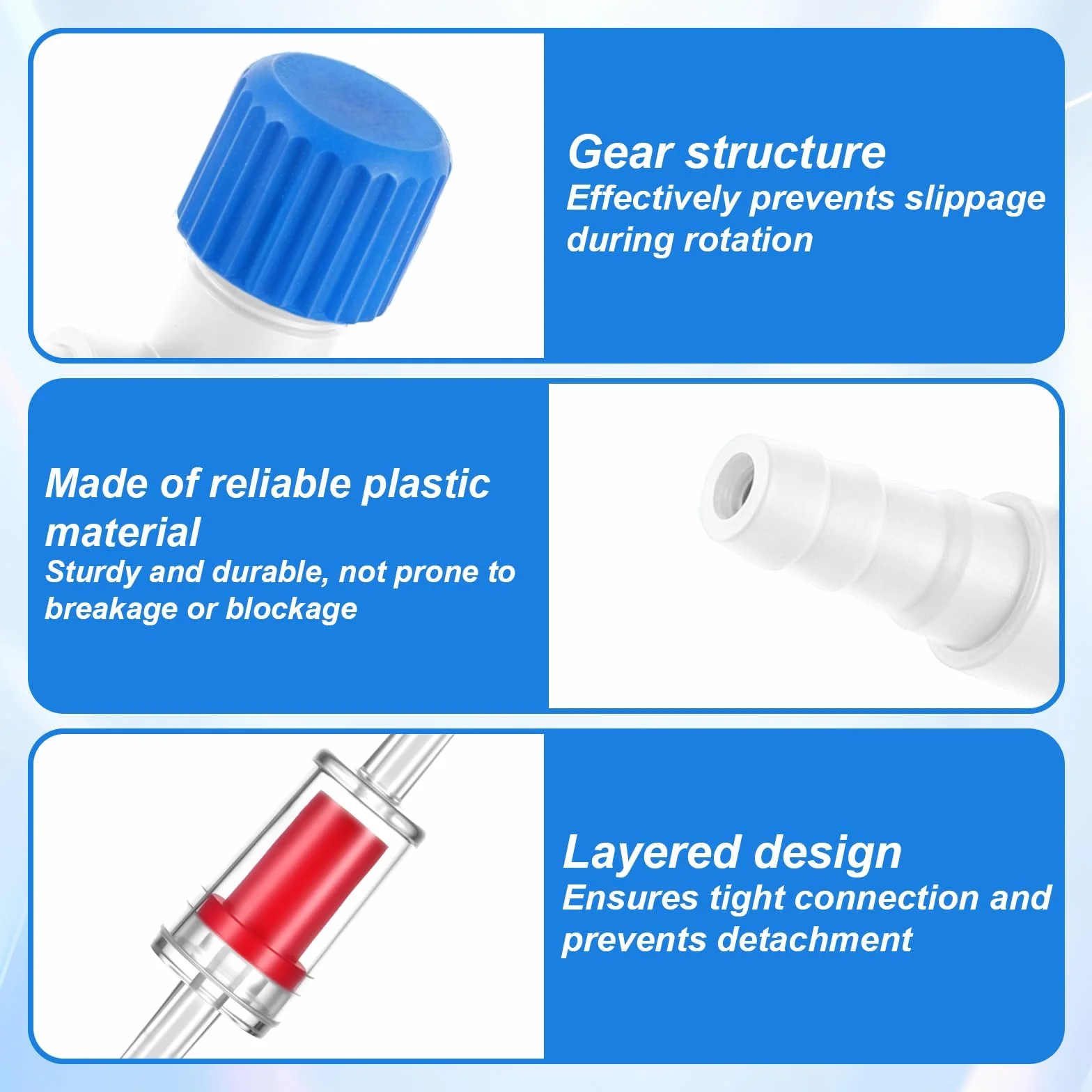 Gear structure
Effectively prevents slippage during rotation

Made of reliable plastic material
Sturdy and durable, not prone to breakage or blockage

Layered design
Ensures tight connection and prevents detachment